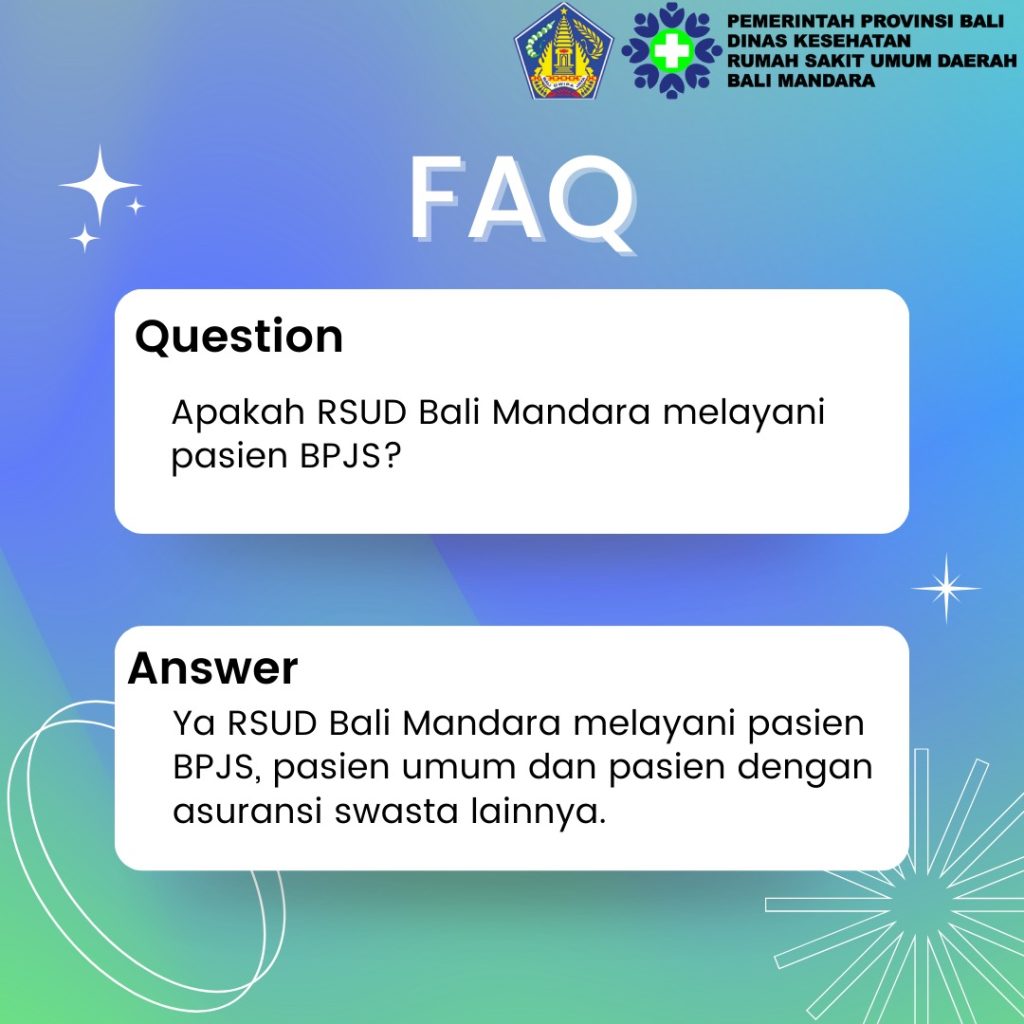 PEMERINTAH PROVINSI BALI
DINAS KESEHATAN
RUMAH SAKIT UMUM DAERAH
BALI MANDARA

FAQ

Question

Apakah RSUD Bali Mandara melayani pasien BPJS?

Answer

Ya RSUD Bali Mandara melayani pasien BPJS, pasien umum dan pasien dengan asuransi swasta lainnya.